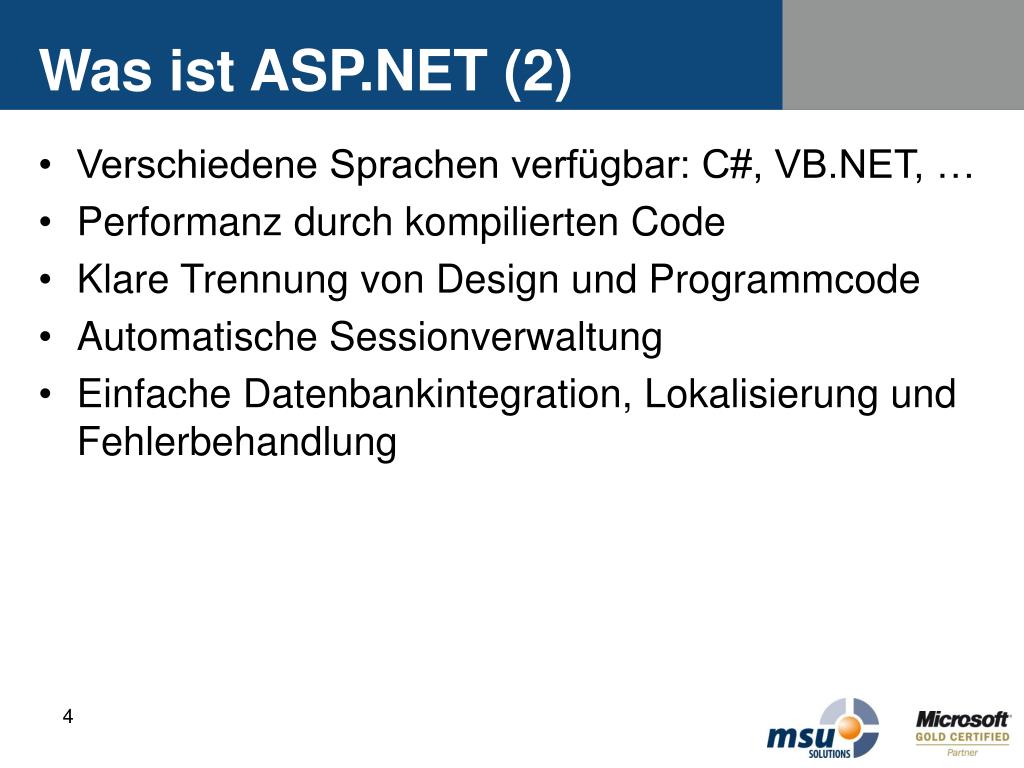 Was ist ASP.NET (2)

• Verschiedene Sprachen verfügbar: C#, VB.NET, …
• Performanz durch kompilierten Code
• Klare Trennung von Design und Programmcode
• Automatische Sessionverwaltung
• Einfache Datenbankintegration, Lokalisierung und Fehlerbehandlung

4

msu SOLUTIONS

Microsoft GOLD CERTIFIED Partner